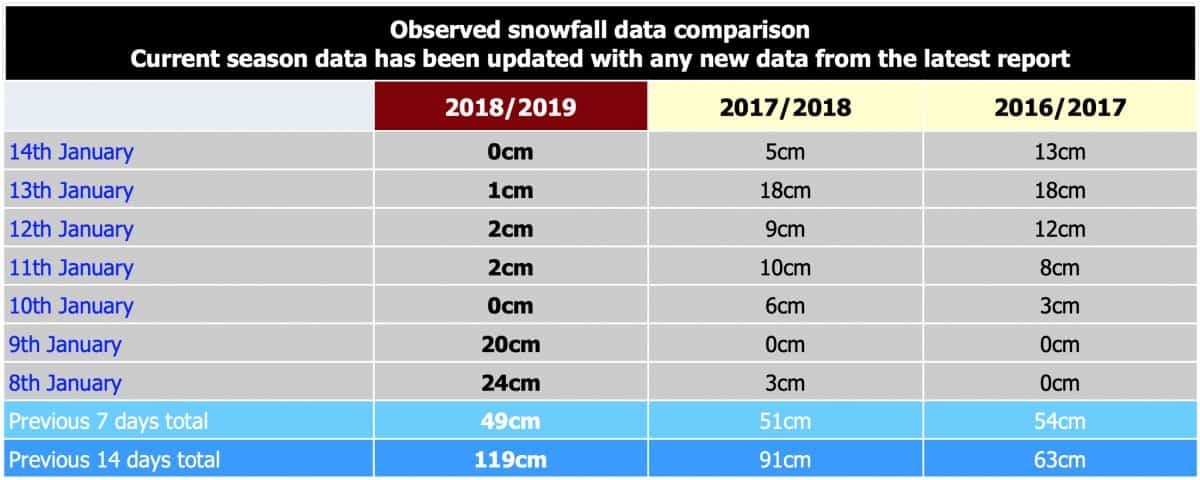 Observed snowfall data comparison
Current season data has been updated with any new data from the latest report

| | 2018/2019 | 2017/2018 | 2016/2017 |
|---|---|---|---|
| 14th January | 0cm | 5cm | 13cm |
| 13th January | 1cm | 18cm | 18cm |
| 12th January | 2cm | 9cm | 12cm |
| 11th January | 2cm | 10cm | 8cm |
| 10th January | 0cm | 6cm | 3cm |
| 9th January | 20cm | 0cm | 0cm |
| 8th January | 24cm | 3cm | 0cm |
| Previous 7 days total | 49cm | 51cm | 54cm |
| Previous 14 days total | 119cm | 91cm | 63cm |